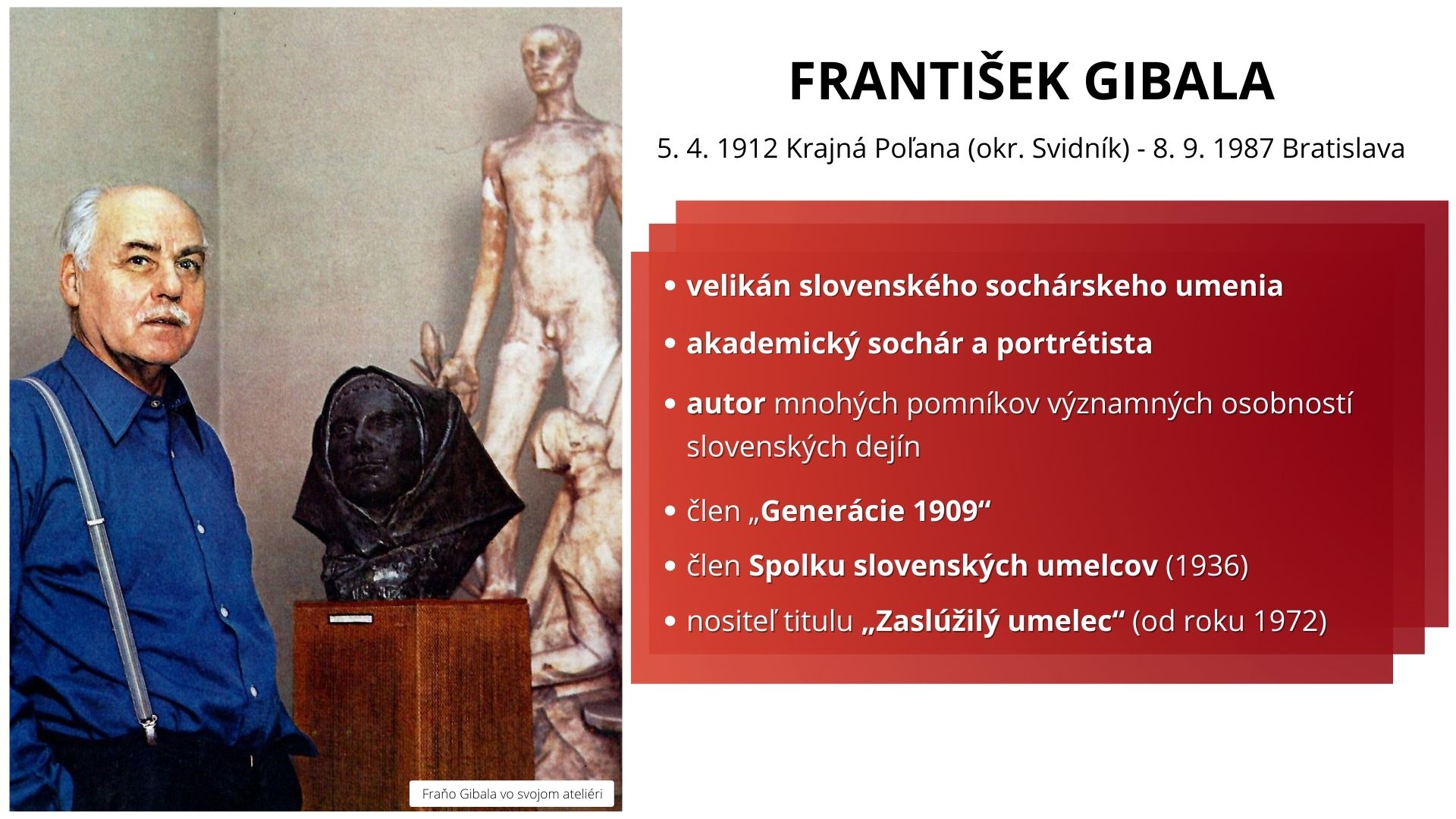 FRANTIŠEK GIBALA

5. 4. 1912 Krajná Poľana (okr. Svidník) - 8. 9. 1987 Bratislava

• velikán slovenského sochárskeho umenia
• akademický sochár a portrétista
• autor mnohých pomníkov významných osobností slovenských dejín
• člen „Generácie 1909“
• člen Spolku slovenských umelcov (1936)
• nositeľ titulu „Zaslúžilý umelec“ (od roku 1972)

Fraňo Gibala vo svojom ateliéri